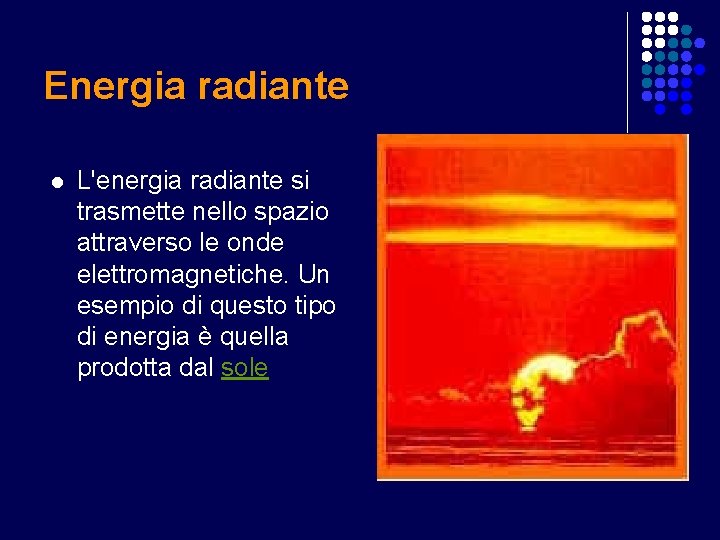 Energia radiante

L'energia radiante si trasmette nello spazio attraverso le onde elettromagnetiche. Un esempio di questo tipo di energia è quella prodotta dal sole